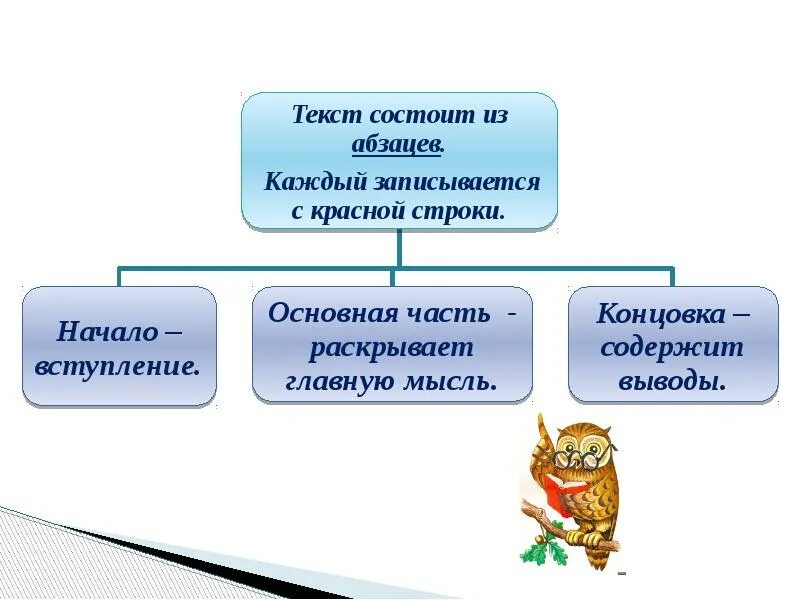 Текст состоит из абзацев.

Каждый записывается с красной строки.

Начало – вступление.

Основная часть - раскрывает главную мысль.

Концовка – содержит выводы.